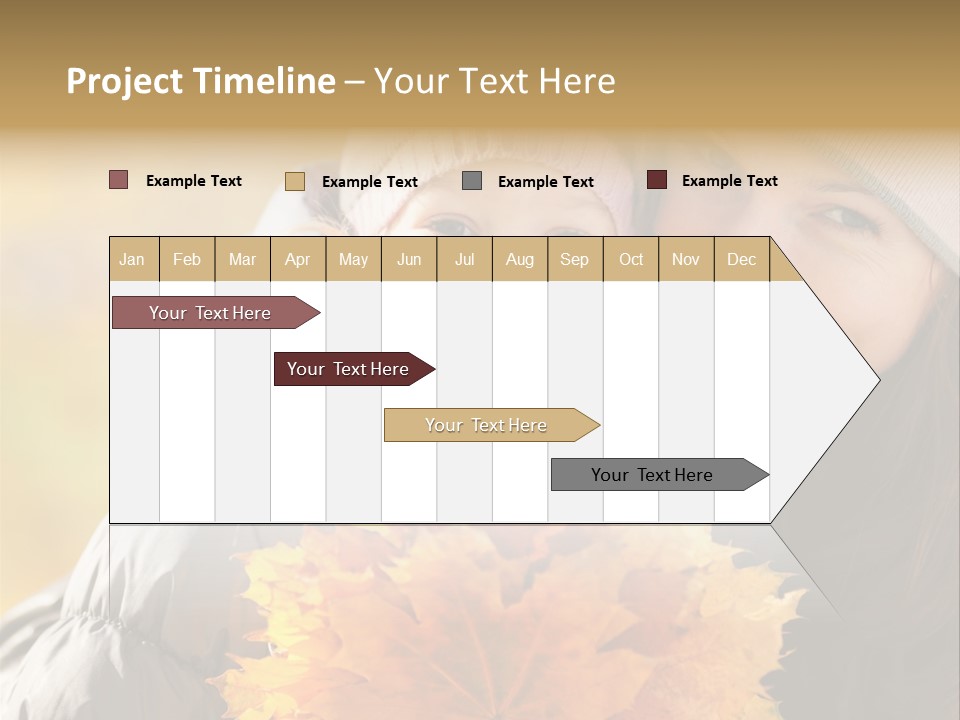 Project Timeline – Your Text Here

Example Text
Example Text
Example Text
Example Text

| Jan | Feb | Mar | Apr | May | Jun | Jul | Aug | Sep | Oct | Nov | Dec |
|---|---|---|---|---|---|---|---|---|---|---|---|

Your Text Here
Your Text Here
Your Text Here
Your Text Here